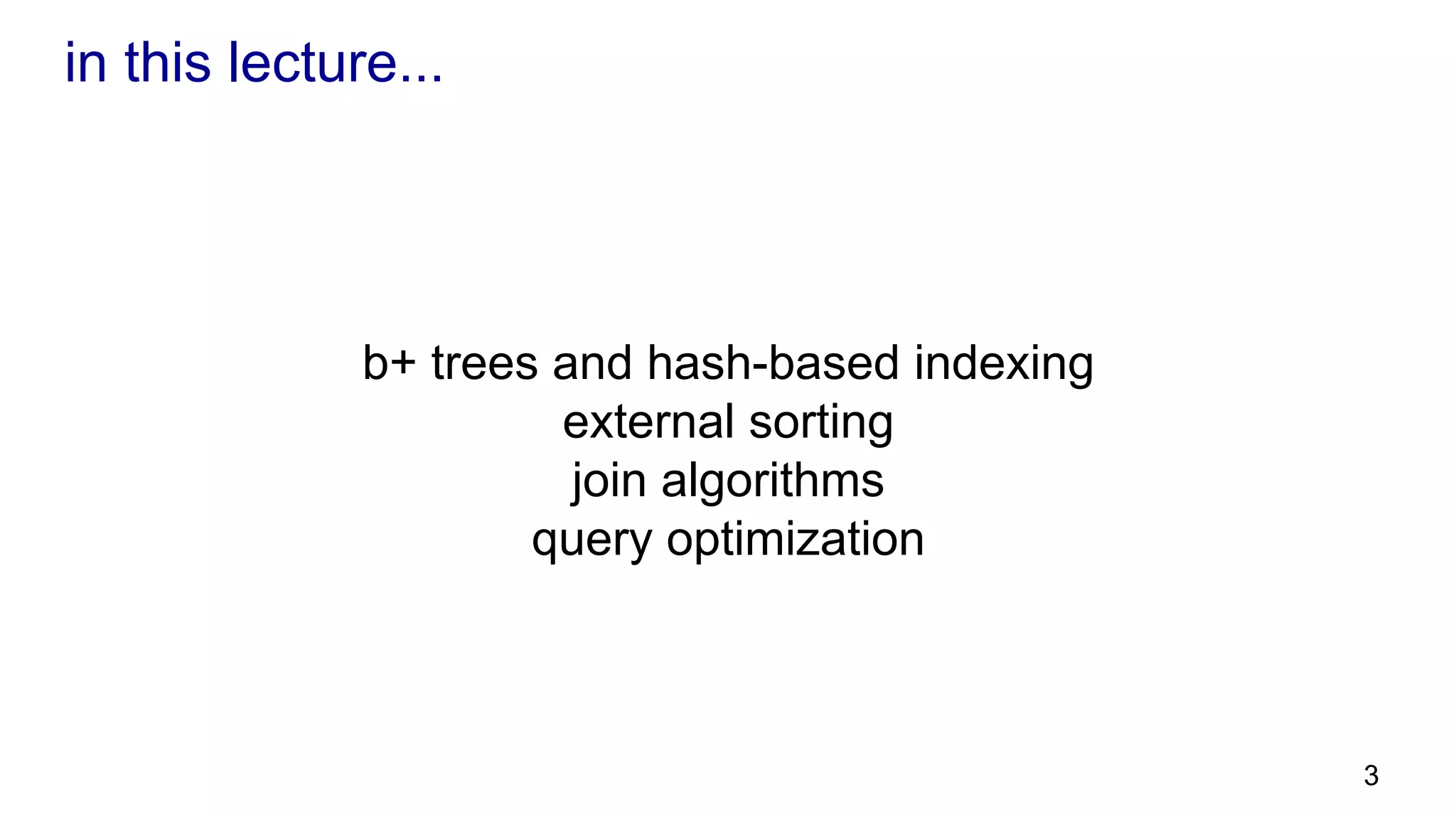 in this lecture...

b+ trees and hash-based indexing
external sorting
join algorithms
query optimization

3